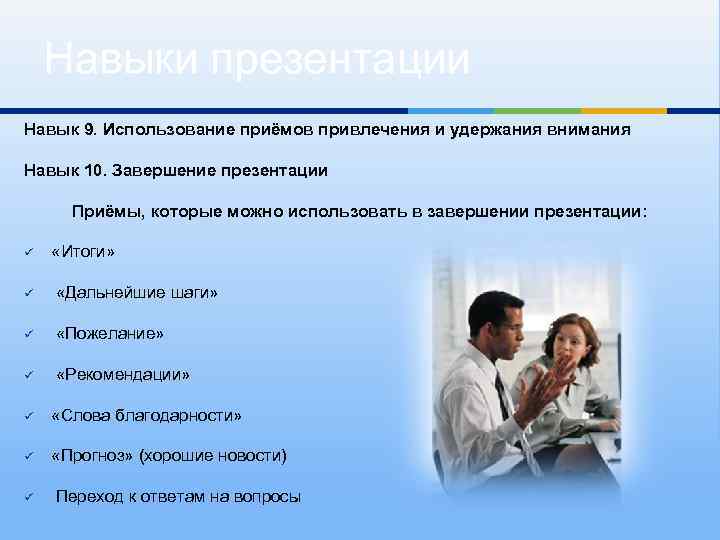 Навыки презентации

Навык 9. Использование приёмов привлечения и удержания внимания

Навык 10. Завершение презентации

Приёмы, которые можно использовать в завершении презентации:

✓ «Итоги»

✓ «Дальнейшие шаги»

✓ «Пожелание»

✓ «Рекомендации»

✓ «Слова благодарности»

✓ «Прогноз» (хорошие новости)

✓ Переход к ответам на вопросы